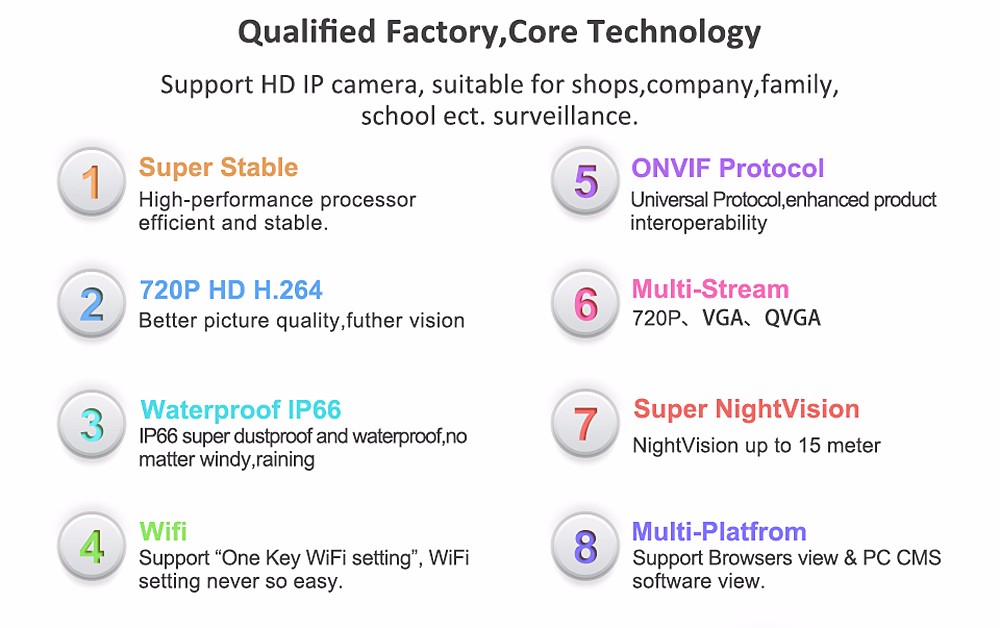 Qualified Factory,Core Technology

Support HD IP camera, suitable for shops,company,family, school ect. surveillance.

1
Super Stable
High-performance processor efficient and stable.

2
720P HD H.264
Better picture quality,futher vision

3
Waterproof IP66
IP66 super dustproof and waterproof,no matter windy,raining

4
Wifi
Support “One Key WiFi setting”, WiFi setting never so easy.

5
ONVIF Protocol
Universal Protocol,enhanced product interoperability

6
Multi-Stream
720P、VGA、QVGA

7
Super NightVision
NightVision up to 15 meter

8
Multi-Platfrom
Support Browsers view & PC CMS software view.